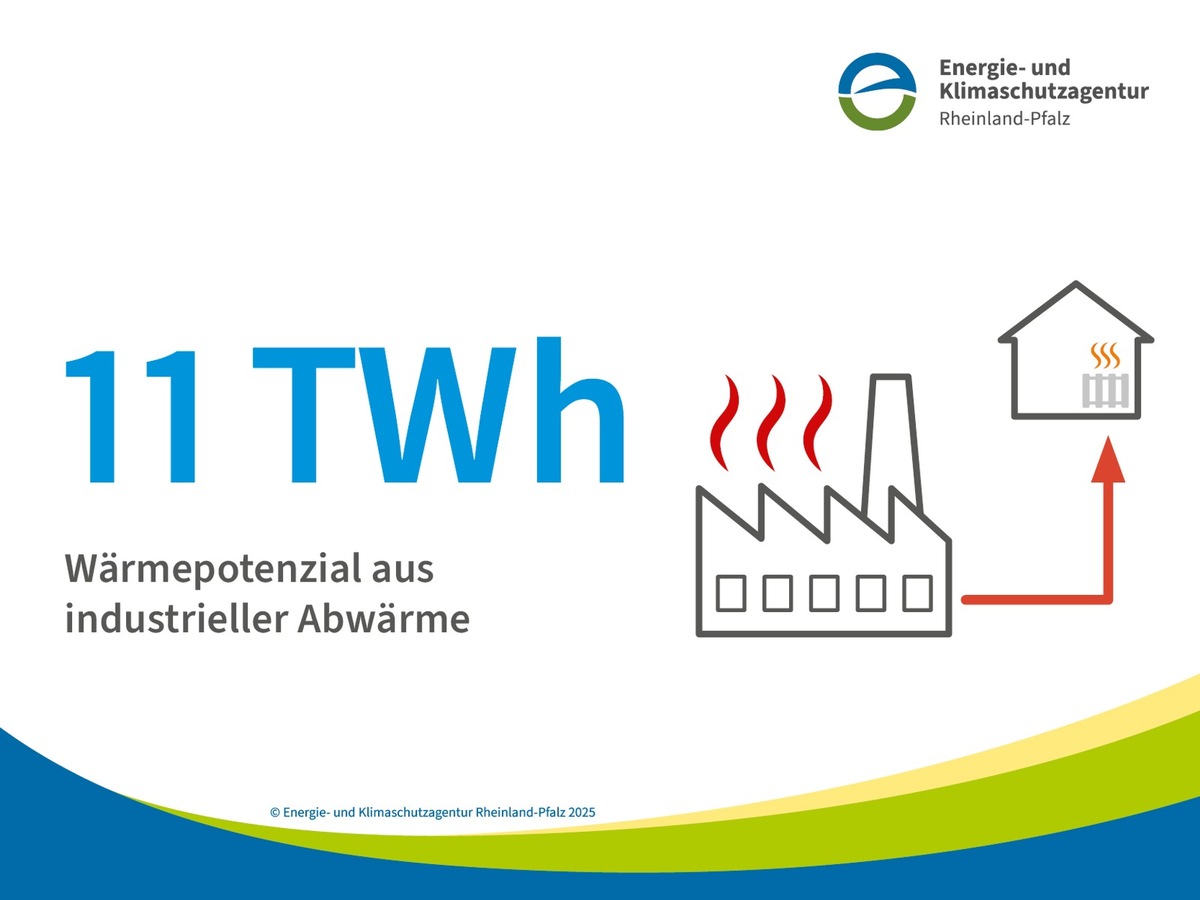 Energie- und Klimaschutzagentur Rheinland-Pfalz

11 TWh

Wärmepotenzial aus industrieller Abwärme

© Energie- und Klimaschutzagentur Rheinland-Pfalz 2025